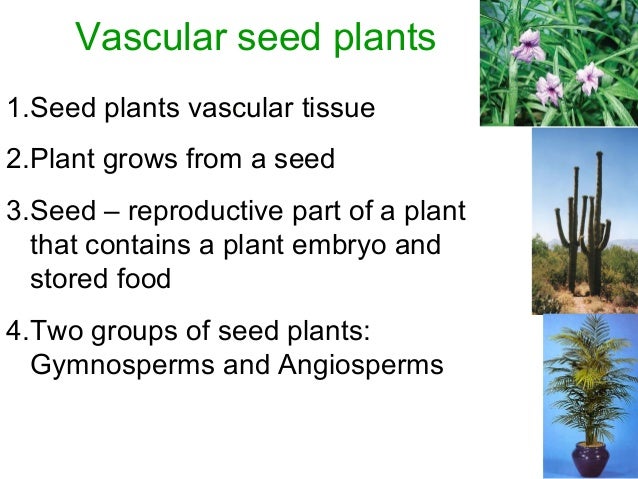 Vascular seed plants

1.Seed plants vascular tissue

2.Plant grows from a seed

3.Seed – reproductive part of a plant that contains a plant embryo and stored food

4.Two groups of seed plants: Gymnosperms and Angiosperms